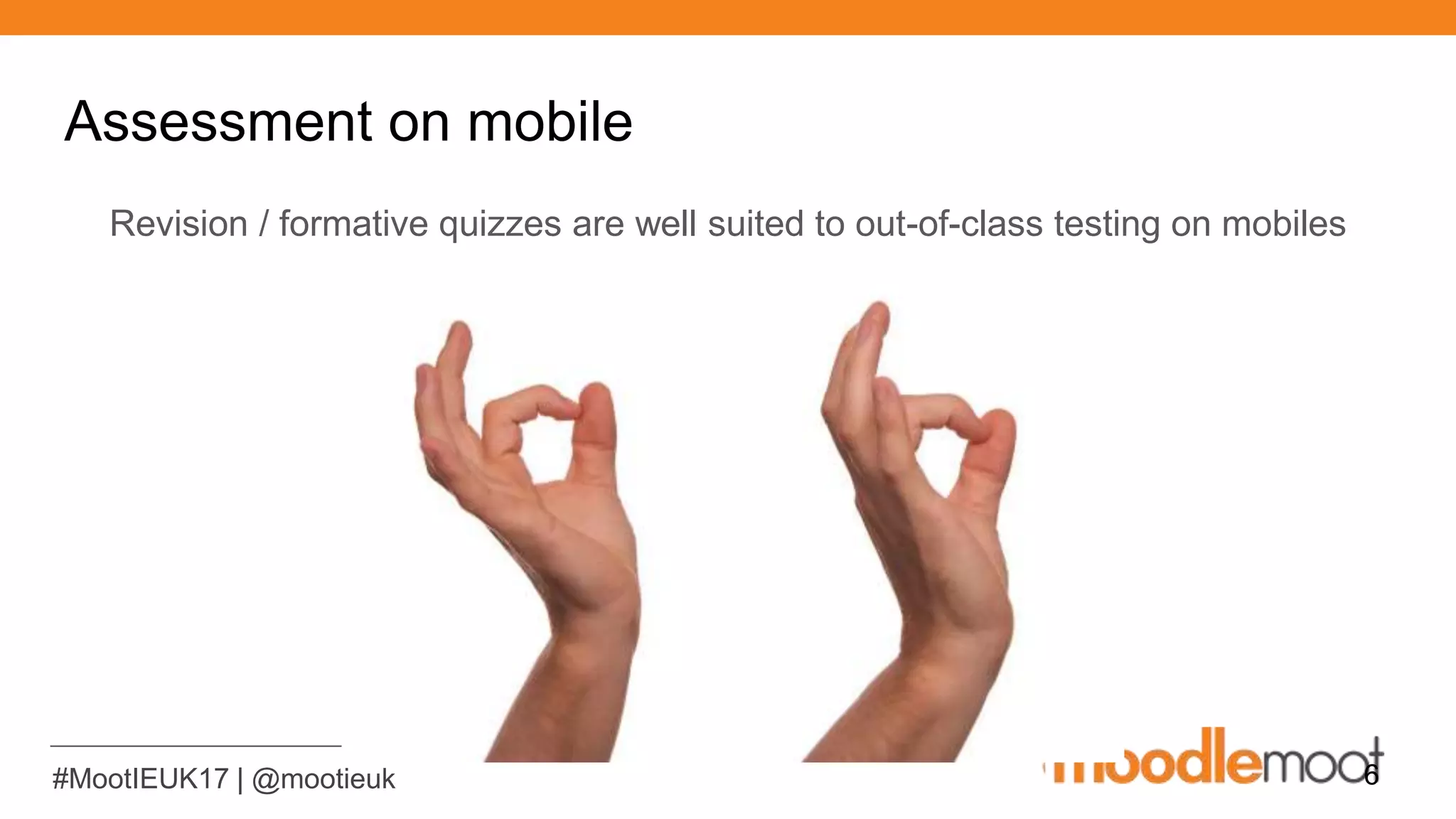 Assessment on mobile

Revision / formative quizzes are well suited to out-of-class testing on mobiles

#MootIEUK17 | @mootieuk

moodlemoot

6